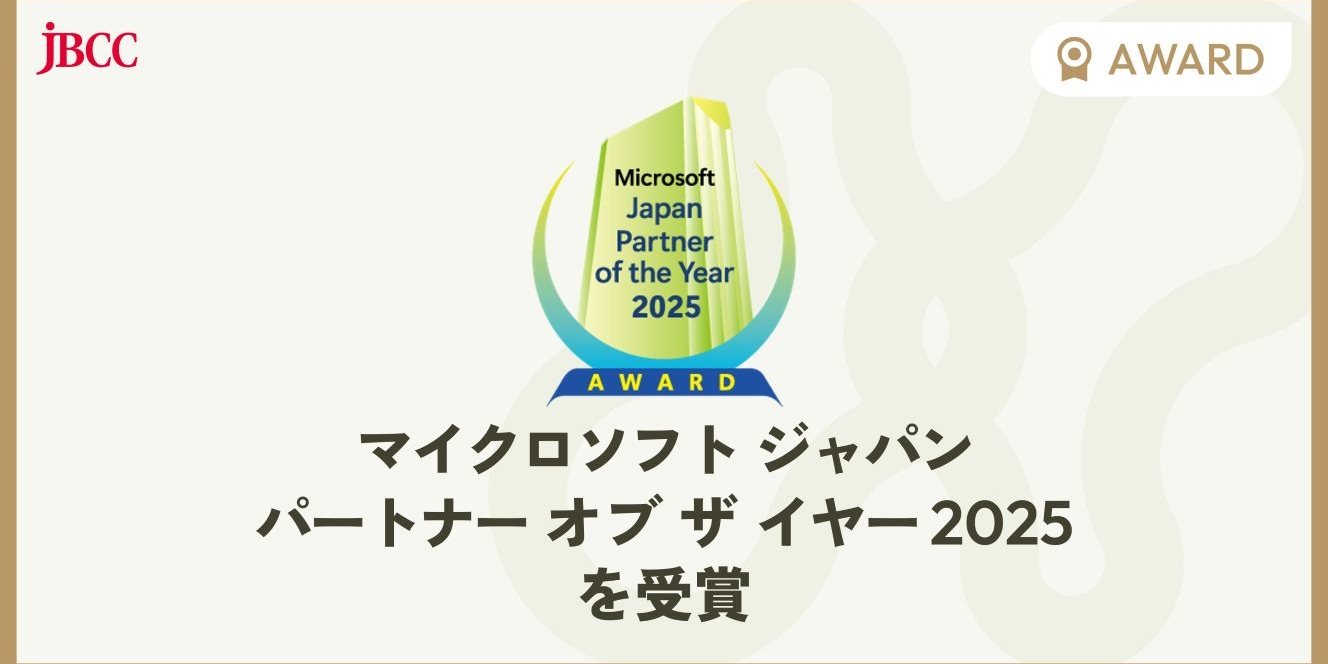 JBCC

AWARD

Microsoft Japan Partner of the Year 2025

AWARD

マイクロソフト ジャパン
パートナー オブ ザ イヤー 2025
を受賞